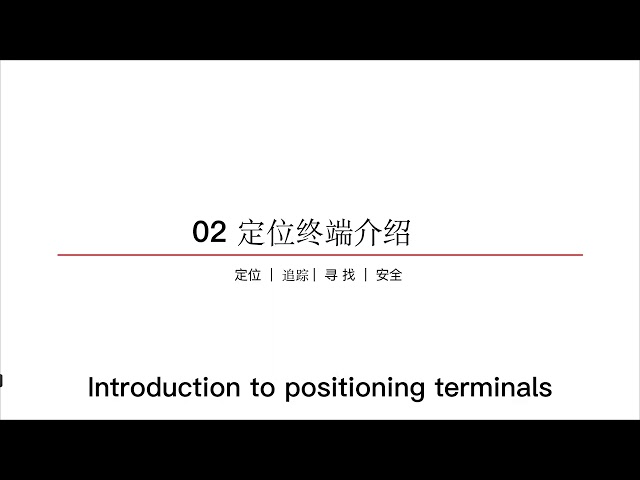 02 定位终端介绍

定位 | 追踪 | 寻 找 | 安全

Introduction to positioning terminals